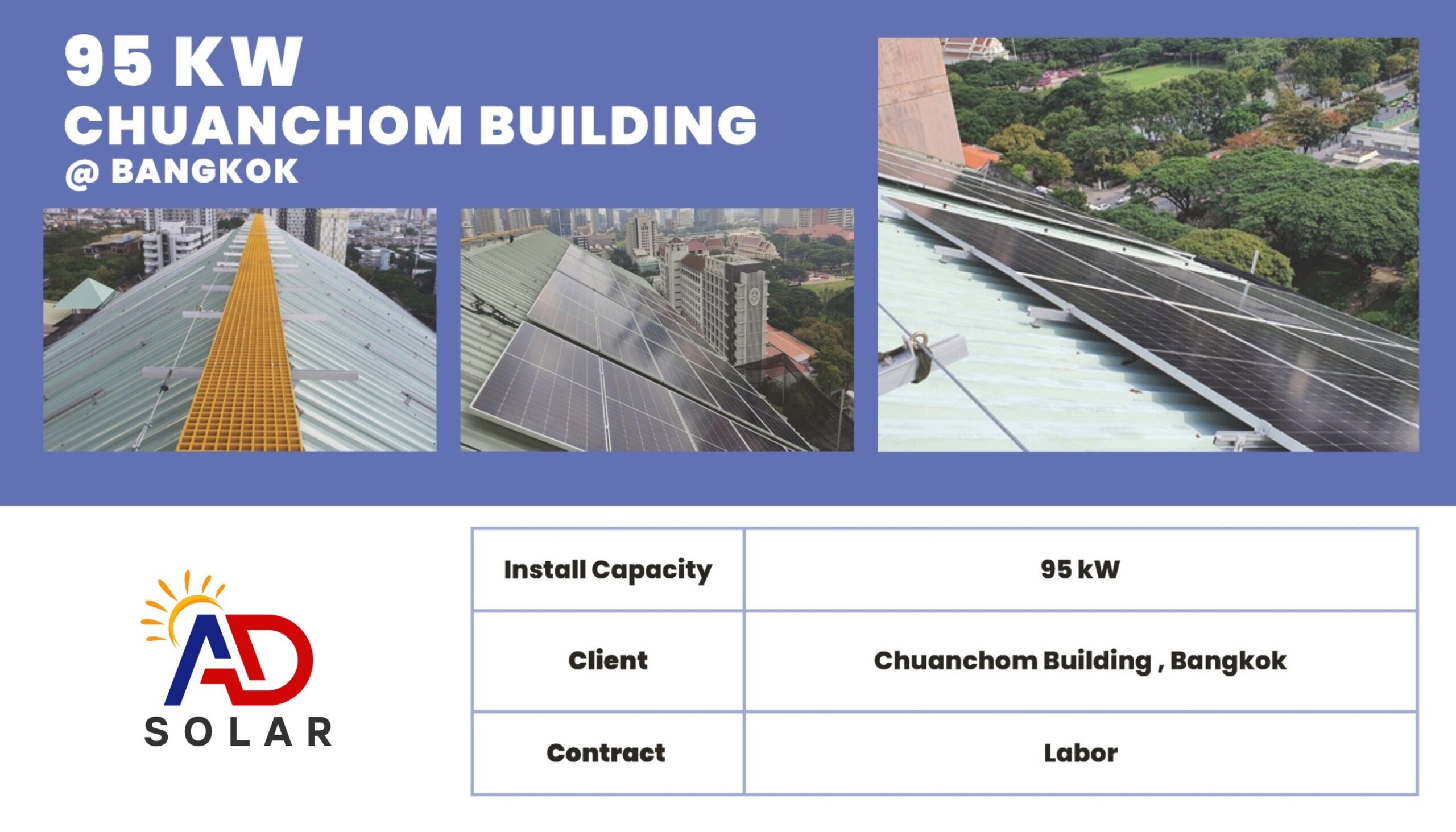 95 KW
CHUANCHOM BUILDING
@ BANGKOK

AD
SOLAR

| Install Capacity | 95 kW |
|---|---|
| Client | Chuanchom Building , Bangkok |
| Contract | Labor |